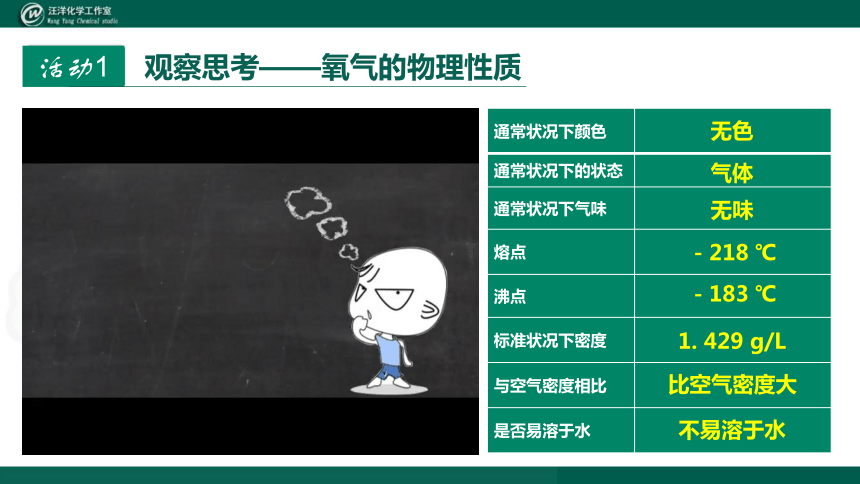 汪洋化学工作室
Wang Yang Chemical studio

活动1 观察思考——氧气的物理性质

| 通常状况下颜色 | 无色 |
|---|---|
| 通常状况下的状态 | 气体 |
| 通常状况下气味 | 无味 |
| 熔点 | - 218 ℃ |
| 沸点 | - 183 ℃ |
| 标准状况下密度 | 1. 429 g/L |
| 与空气密度相比 | 比空气密度大 |
| 是否易溶于水 | 不易溶于水 |